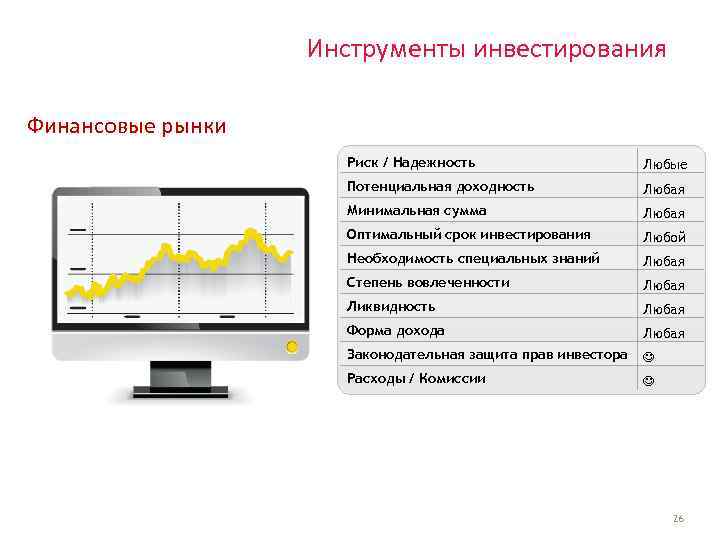 Инструменты инвестирования

Финансовые рынки

| Риск / Надежность | Любые |
|---|---|
| Потенциальная доходность | Любая |
| Минимальная сумма | Любая |
| Оптимальный срок инвестирования | Любой |
| Необходимость специальных знаний | Любая |
| Степень вовлеченности | Любая |
| Ликвидность | Любая |
| Форма дохода | Любая |
| Законодательная защита прав инвестора | ☺ |
| Расходы / Комиссии | ☺ |

26